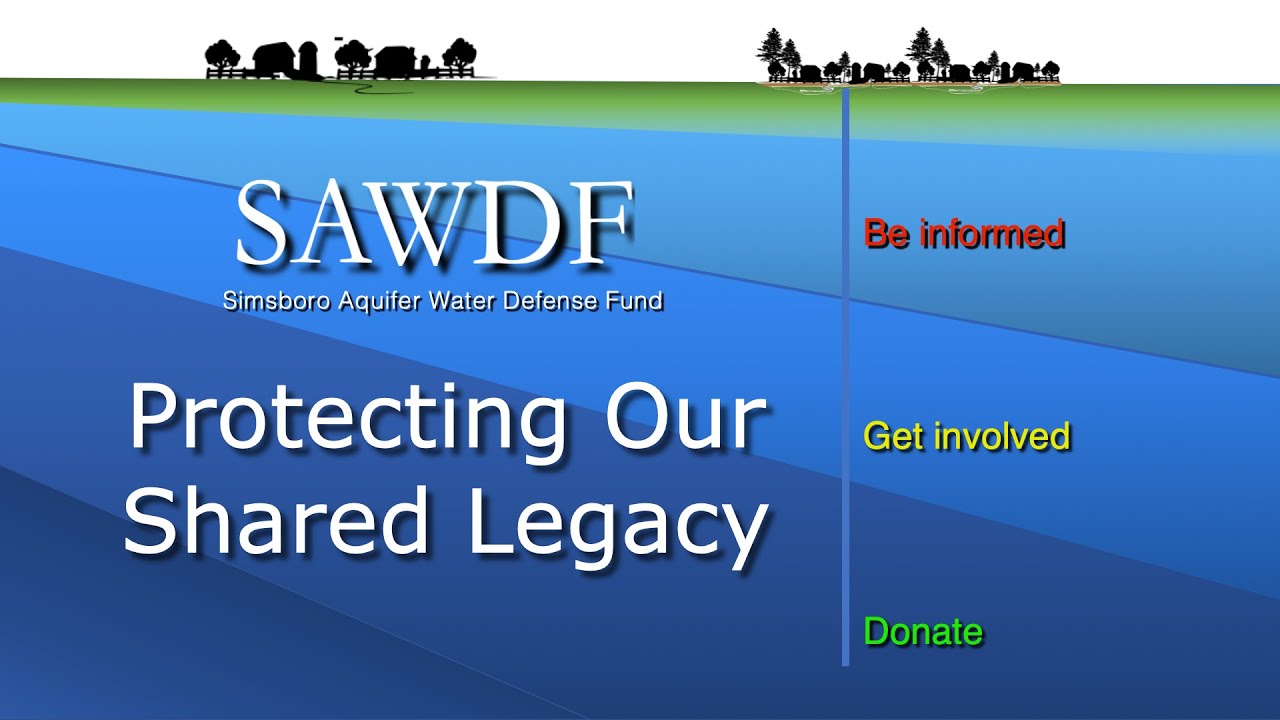 SAWDF
Simsboro Aquifer Water Defense Fund

Protecting Our Shared Legacy

Be informed

Get involved

Donate